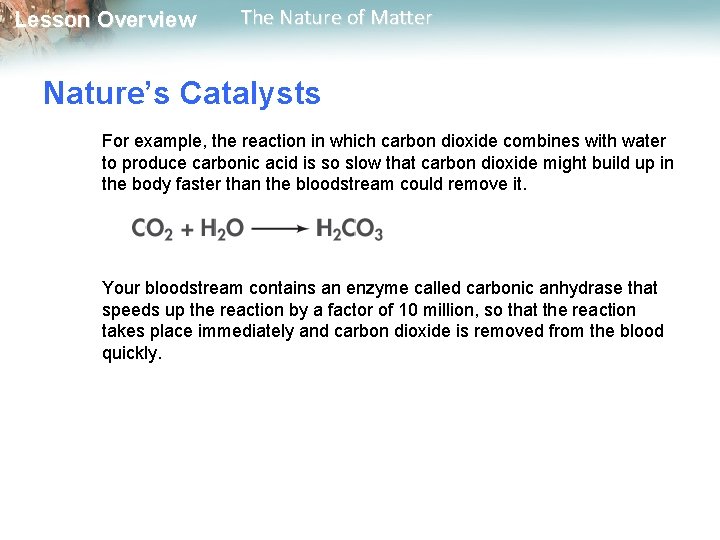 Lesson Overview The Nature of Matter

Nature's Catalysts

For example, the reaction in which carbon dioxide combines with water to produce carbonic acid is so slow that carbon dioxide might build up in the body faster than the bloodstream could remove it.

$CO_2 + H_2O \longrightarrow H_2CO_3$

Your bloodstream contains an enzyme called carbonic anhydrase that speeds up the reaction by a factor of 10 million, so that the reaction takes place immediately and carbon dioxide is removed from the blood quickly.